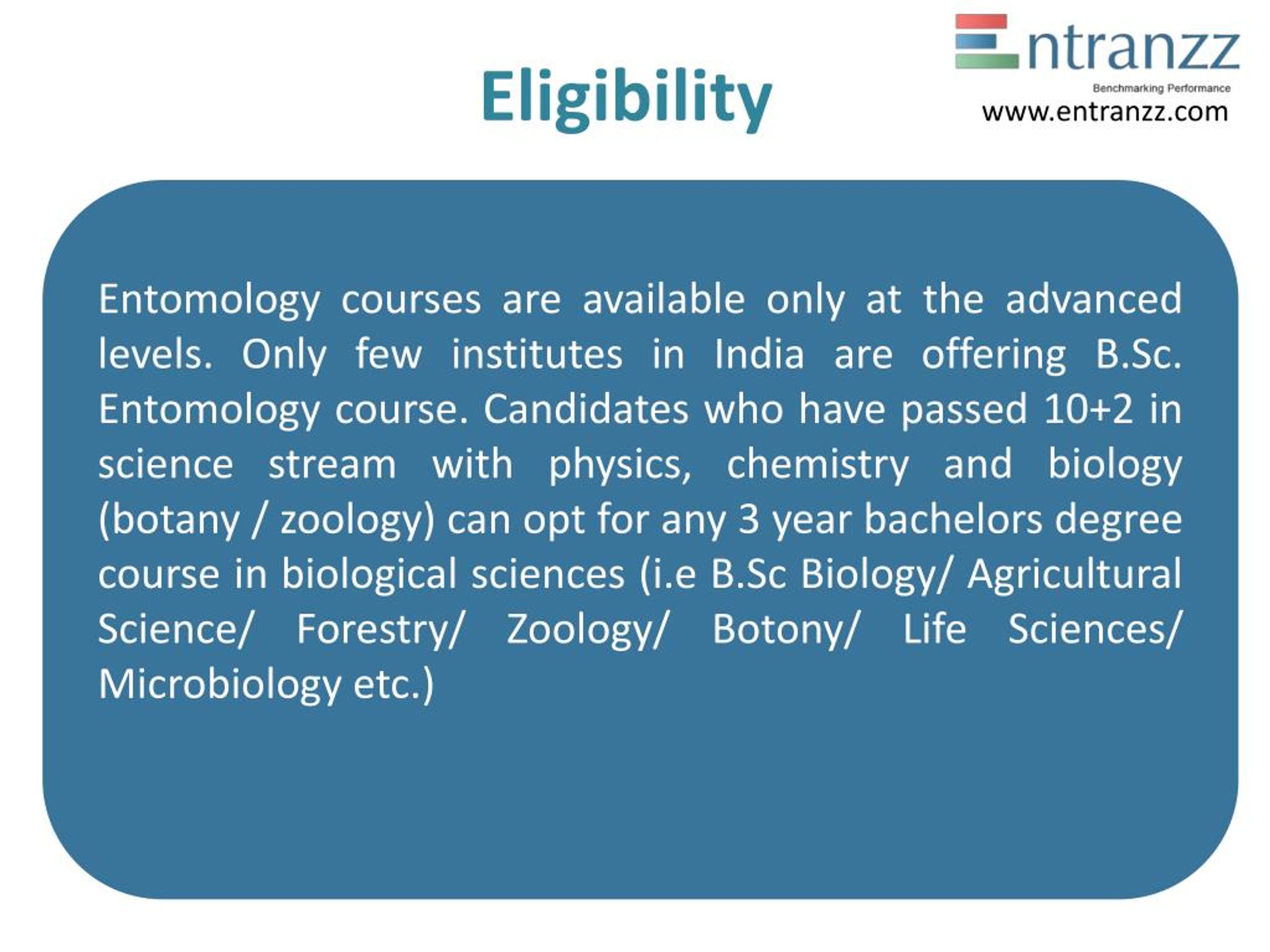 Eligibility

Entranzz
Benchmarking Performance
www.entranzz.com

Entomology courses are available only at the advanced levels. Only few institutes in India are offering B.Sc. Entomology course. Candidates who have passed 10+2 in science stream with physics, chemistry and biology (botany / zoology) can opt for any 3 year bachelors degree course in biological sciences (i.e B.Sc Biology/ Agricultural Science/ Forestry/ Zoology/ Botony/ Life Sciences/ Microbiology etc.)